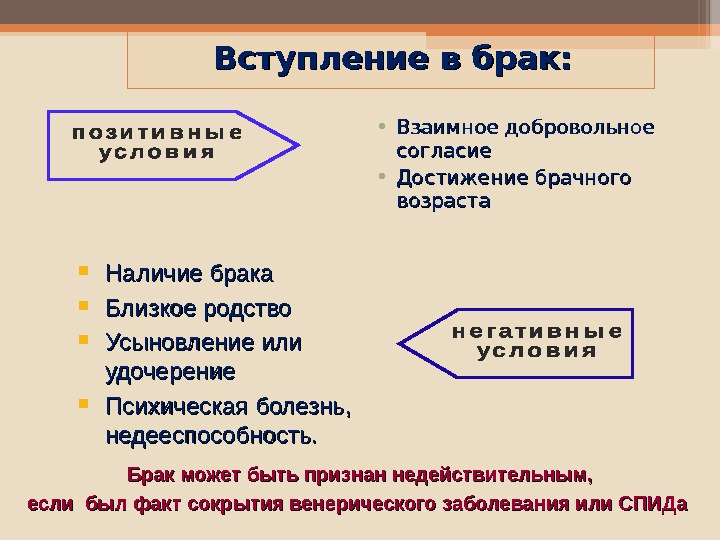 Вступление в брак:

позитивные условия

• Взаимное добровольное согласие
• Достижение брачного возраста

▪ Наличие брака
▪ Близкое родство
▪ Усыновление или удочерение
▪ Психическая болезнь, недееспособность.

негативные условия

Брак может быть признан недействительным, если был факт сокрытия венерического заболевания или СПИДа